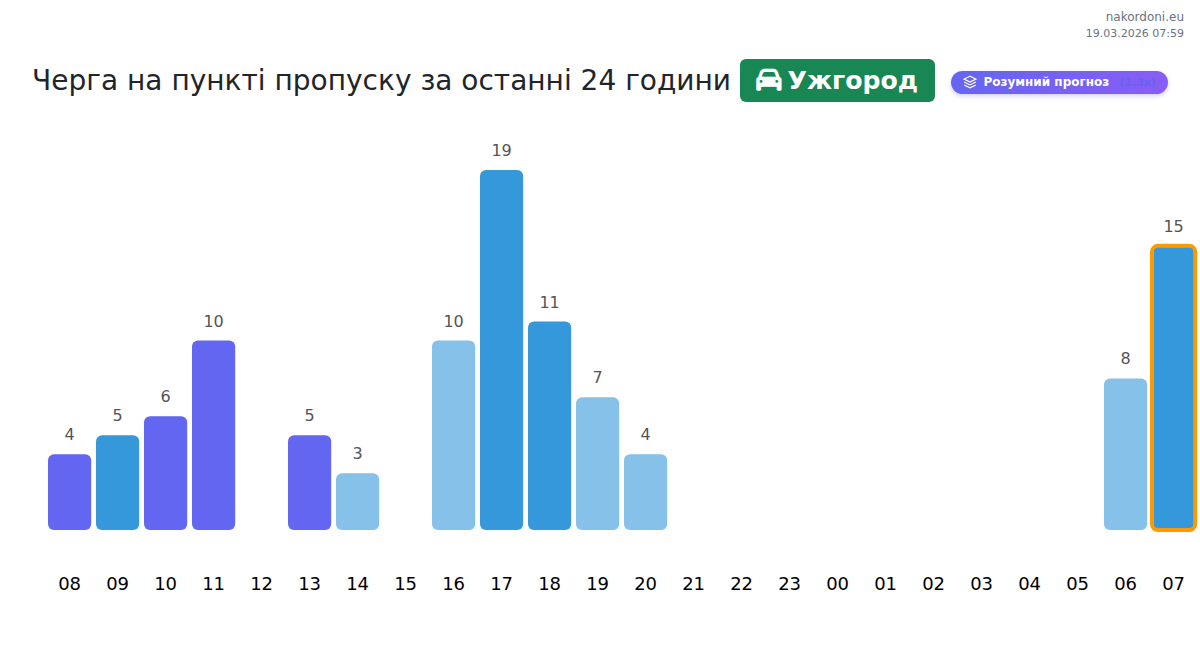 nakordoni.eu
19.03.2026 07:59

Черга на пункті пропуску за останні 24 години Ужгород Розумний прогноз

4 5 6 10 5 3 10 19 11 7 4 8 15

08 09 10 11 12 13 14 15 16 17 18 19 20 21 22 23 00 01 02 03 04 05 06 07